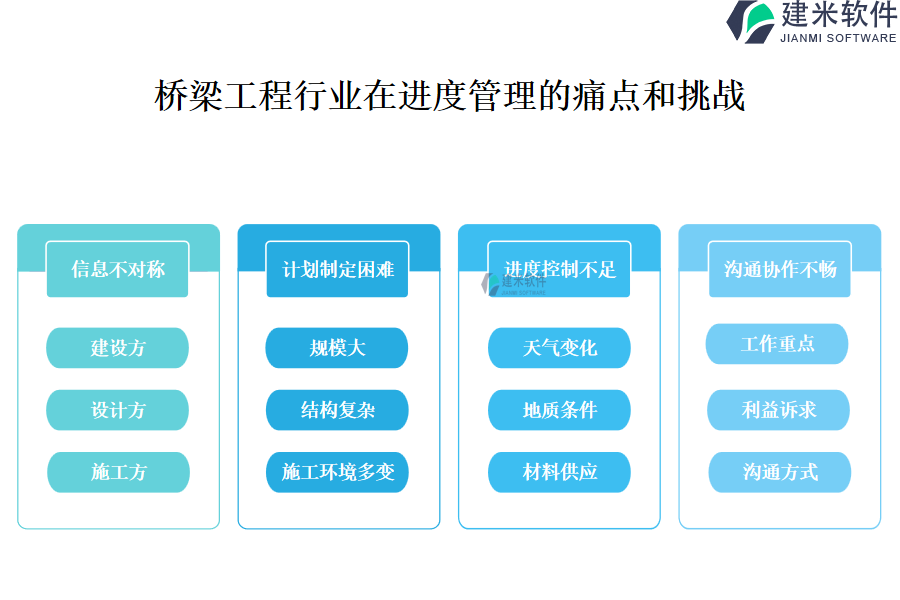 建米软件
JIANMI SOFTWARE

桥梁工程行业在进度管理的痛点和挑战

信息不对称

建设方

设计方

施工方

计划制定困难

规模大

结构复杂

施工环境多变

进度控制不足

建米软件
JIANMI SOFTWARE

天气变化

地质条件

材料供应

沟通协作不畅

工作重点

利益诉求

沟通方式